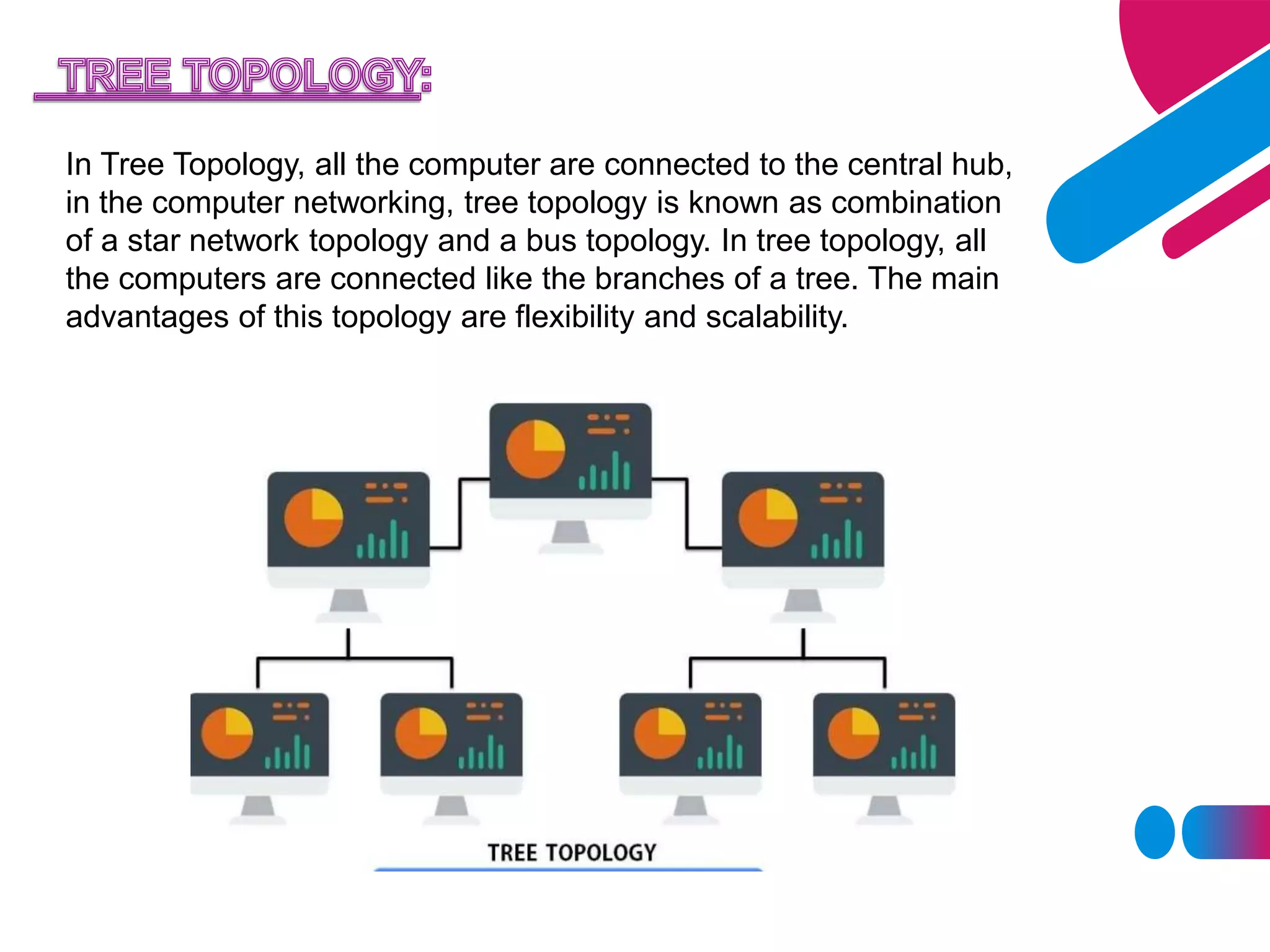 TREE TOPOLOGY:

In Tree Topology, all the computer are connected to the central hub, in the computer networking, tree topology is known as combination of a star network topology and a bus topology. In tree topology, all the computers are connected like the branches of a tree. The main advantages of this topology are flexibility and scalability.

TREE TOPOLOGY